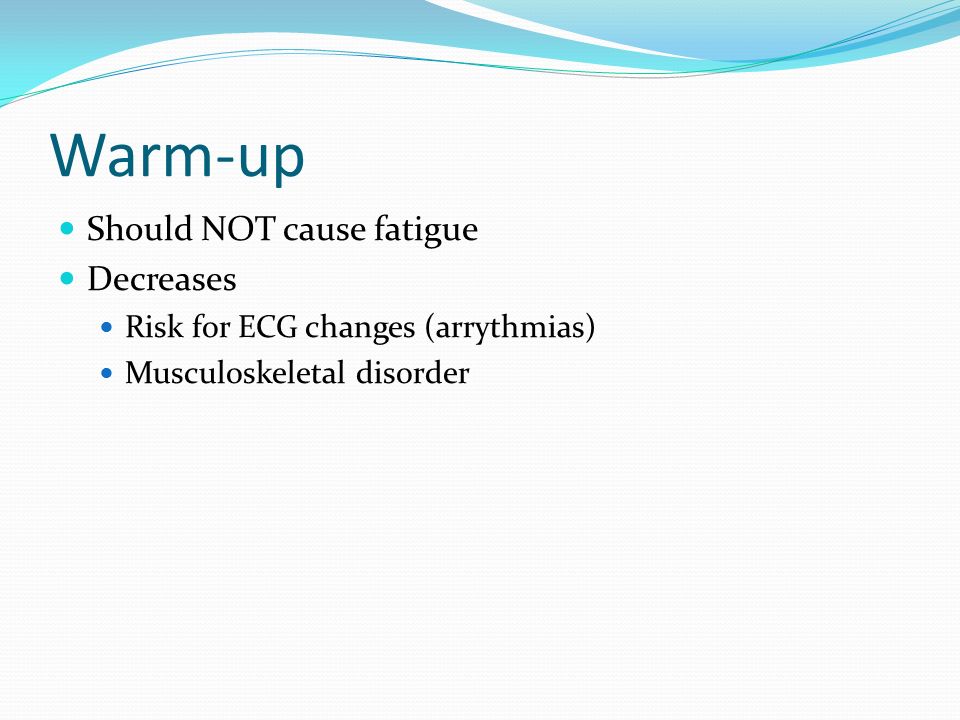 Warm-up

- Should NOT cause fatigue
- Decreases
  - Risk for ECG changes (arrythmias)
  - Musculoskeletal disorder